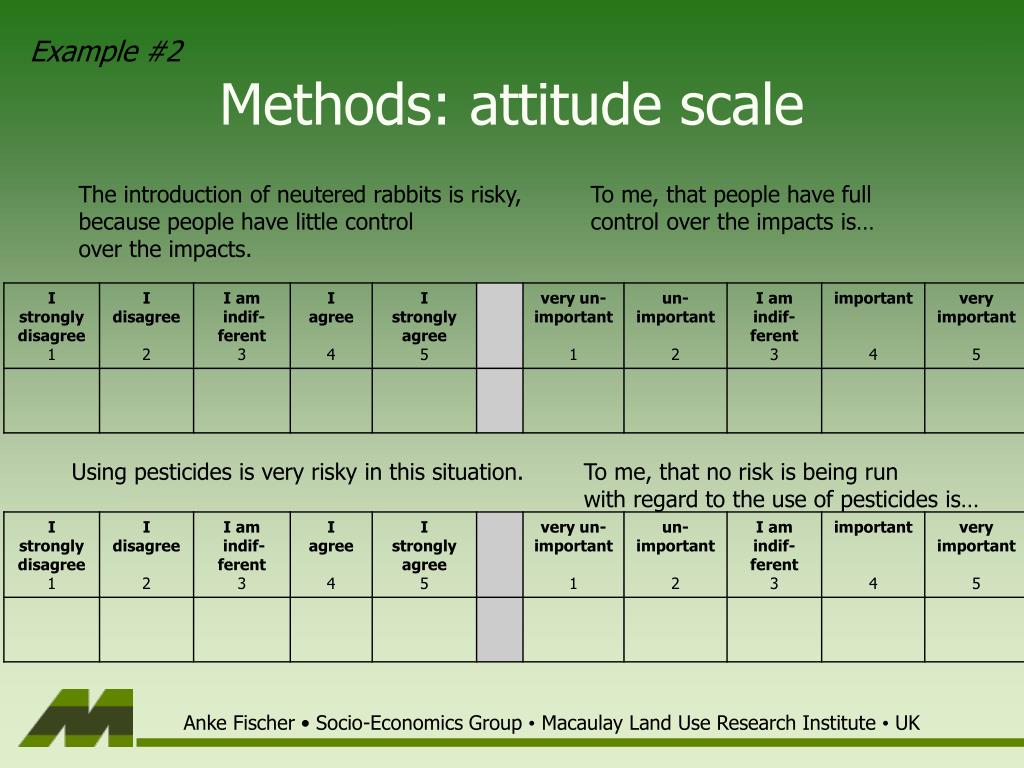 Example #2

Methods: attitude scale

The introduction of neutered rabbits is risky, because people have little control over the impacts.

To me, that people have full control over the impacts is…

| I strongly disagree 1 | I disagree 2 | I am indifferent 3 | I agree 4 | I strongly agree 5 | | very unimportant 1 | unimportant 2 | I am indifferent 3 | important 4 | very important 5 |
|---|---|---|---|---|---|---|---|---|---|---|
| | | | | | | | | | | |

Using pesticides is very risky in this situation.

To me, that no risk is being run with regard to the use of pesticides is…

| I strongly disagree 1 | I disagree 2 | I am indifferent 3 | I agree 4 | I strongly agree 5 | | very unimportant 1 | unimportant 2 | I am indifferent 3 | important 4 | very important 5 |
|---|---|---|---|---|---|---|---|---|---|---|
| | | | | | | | | | | |

Anke Fischer • Socio-Economics Group • Macaulay Land Use Research Institute • UK